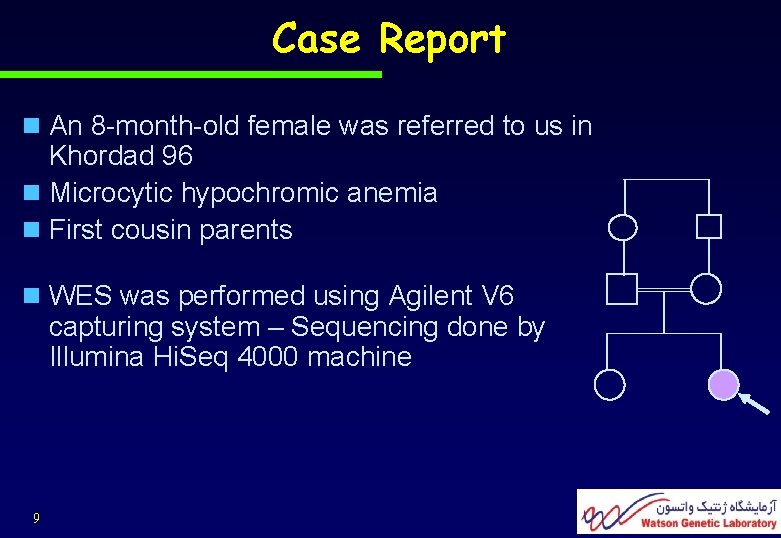 Case Report

An 8-month-old female was referred to us in Khordad 96

Microcytic hypochromic anemia

First cousin parents

WES was performed using Agilent V6 capturing system – Sequencing done by Illumina HiSeq 4000 machine

9

آزمایشگاه ژنتیک واتسون
Watson Genetic Laboratory